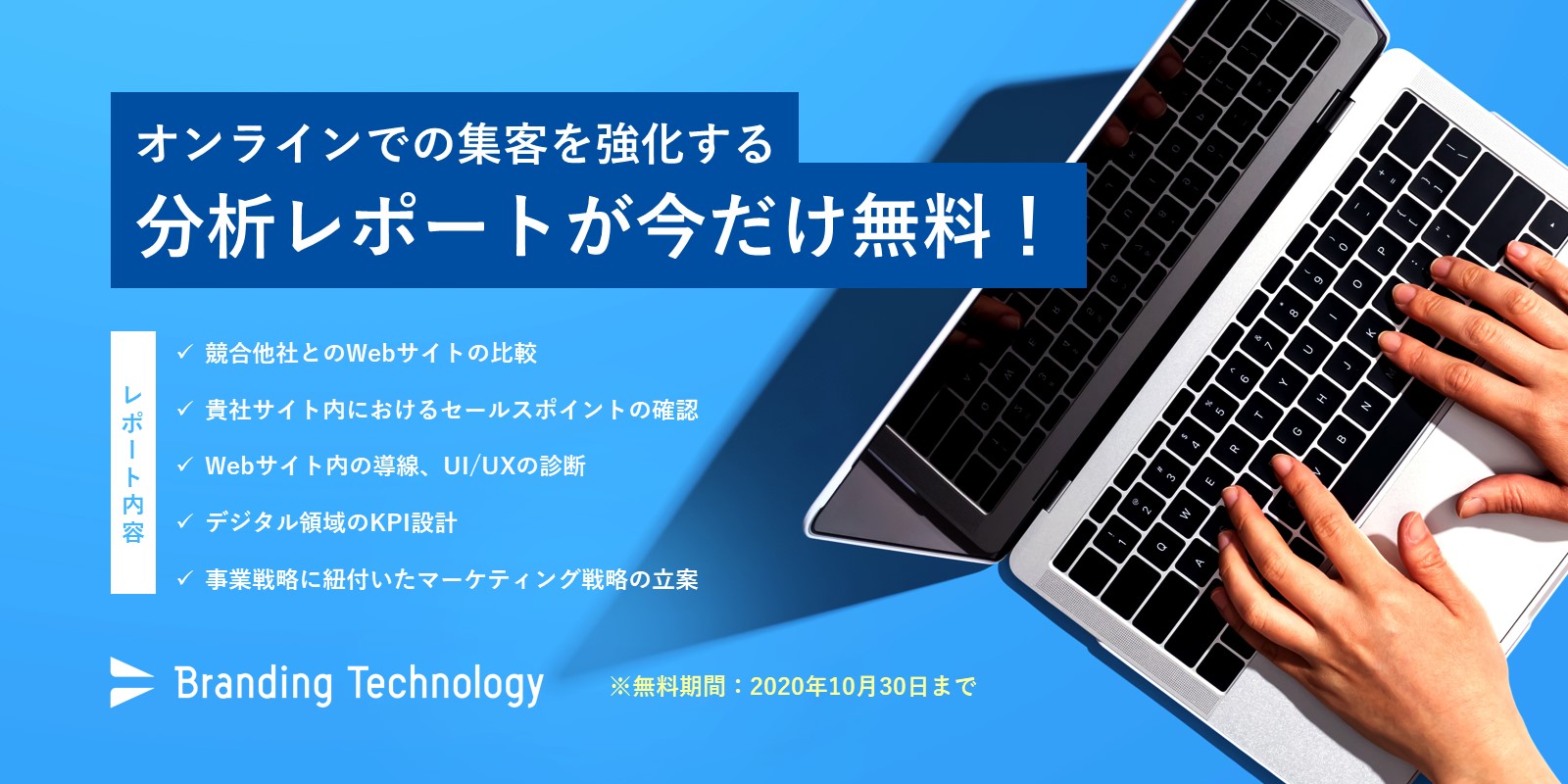 オンラインでの集客を強化する
分析レポートが今だけ無料！

レポート内容

✓ 競合他社とのWebサイトの比較
✓ 貴社サイト内におけるセールスポイントの確認
✓ Webサイト内の導線、UI/UXの診断
✓ デジタル領域のKPI設計
✓ 事業戦略に紐付いたマーケティング戦略の立案

Branding Technology

※無料期間：2020年10月30日まで